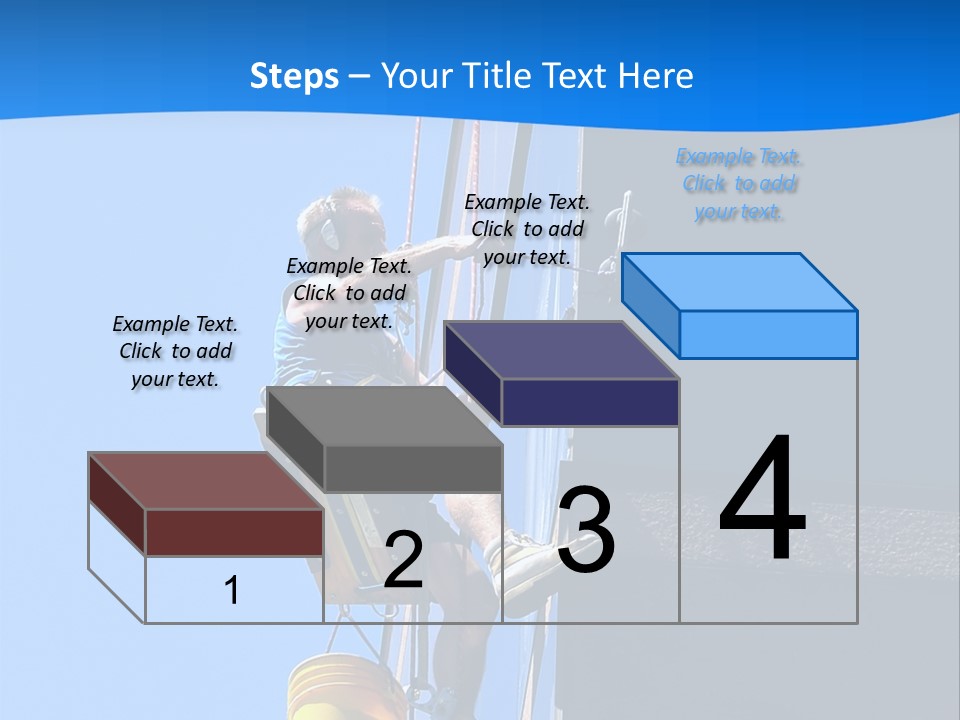 Steps – Your Title Text Here

Example Text. Click to add your text.

Example Text. Click to add your text.

Example Text. Click to add your text.

Example Text. Click to add your text.

1

2

3

4